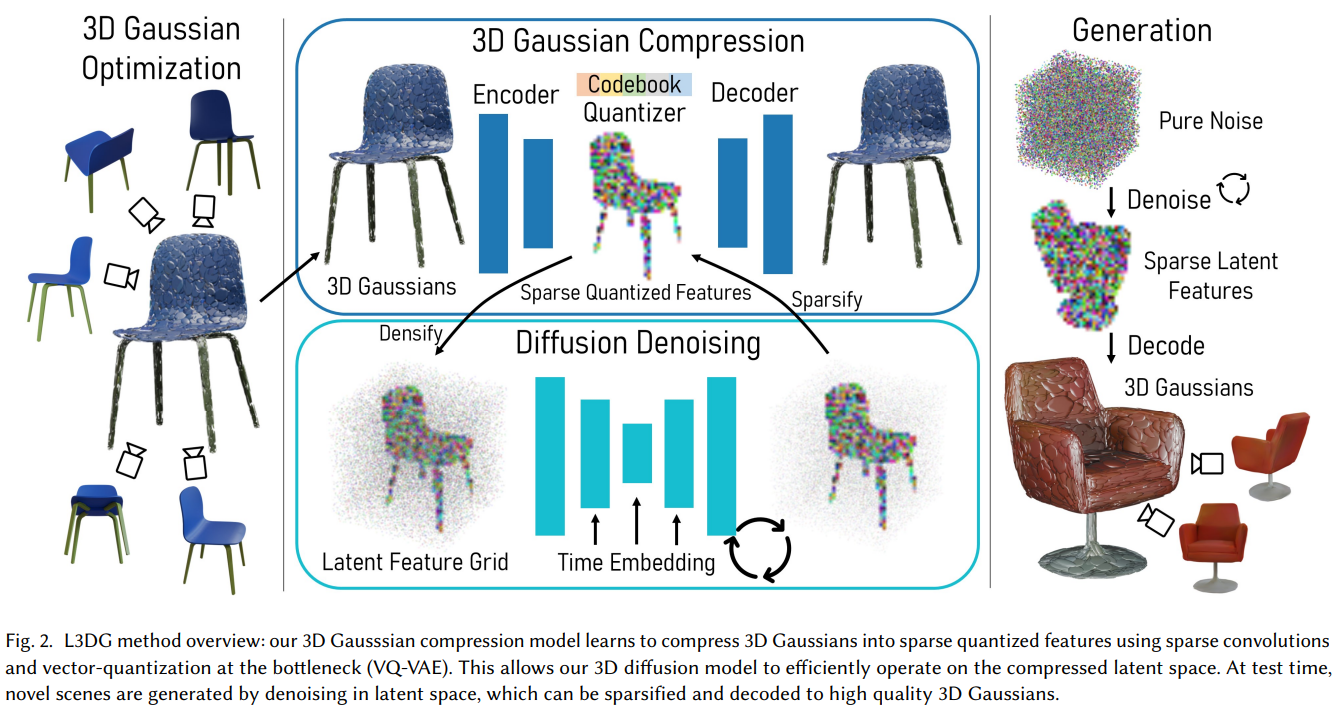 3D Gaussian Optimization

3D Gaussian Compression

Encoder

Codebook Quantizer

Decoder

3D Gaussians

Sparse Quantized Features

Sparsify

Densify

Diffusion Denoising

Latent Feature Grid

Time Embedding

Generation

Pure Noise

Denoise

Sparse Latent Features

Decode

3D Gaussians

Fig. 2. L3DG method overview: our 3D Gausssian compression model learns to compress 3D Gaussians into sparse quantized features using sparse convolutions and vector-quantization at the bottleneck (VQ-VAE). This allows our 3D diffusion model to efficiently operate on the compressed latent space. At test time, novel scenes are generated by denoising in latent space, which can be sparsified and decoded to high quality 3D Gaussians.